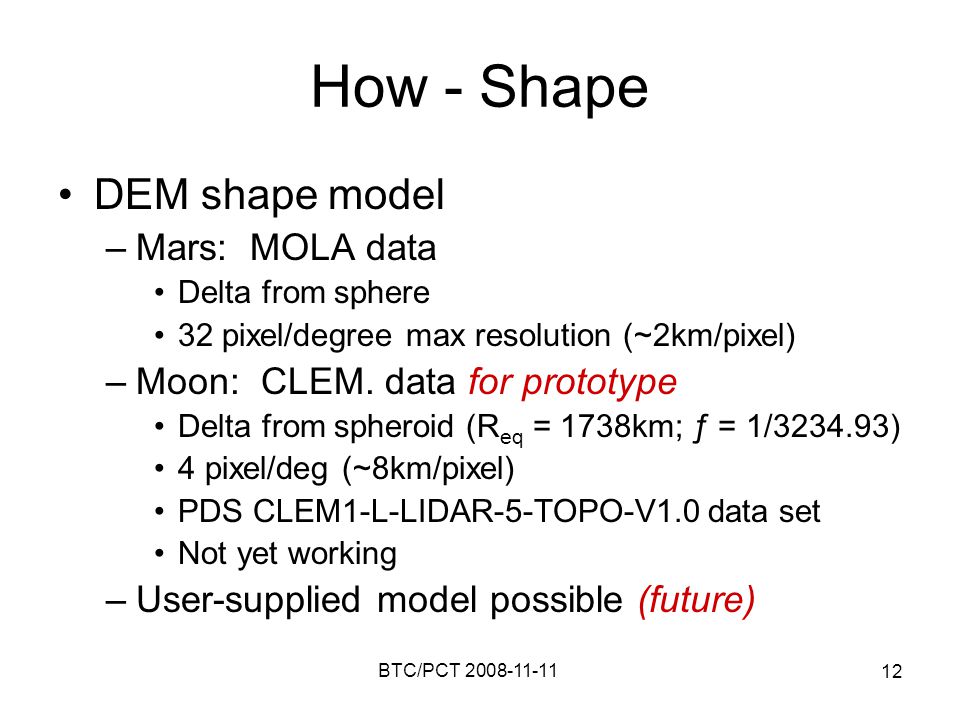 How - Shape

• DEM shape model
  – Mars: MOLA data
    • Delta from sphere
    • 32 pixel/degree max resolution (~2km/pixel)
  – Moon: CLEM. data for prototype
    • Delta from spheroid ($R_{eq}$ = 1738km; ƒ = 1/3234.93)
    • 4 pixel/deg (~8km/pixel)
    • PDS CLEM1-L-LIDAR-5-TOPO-V1.0 data set
    • Not yet working
  – User-supplied model possible (future)

BTC/PCT 2008-11-11

12